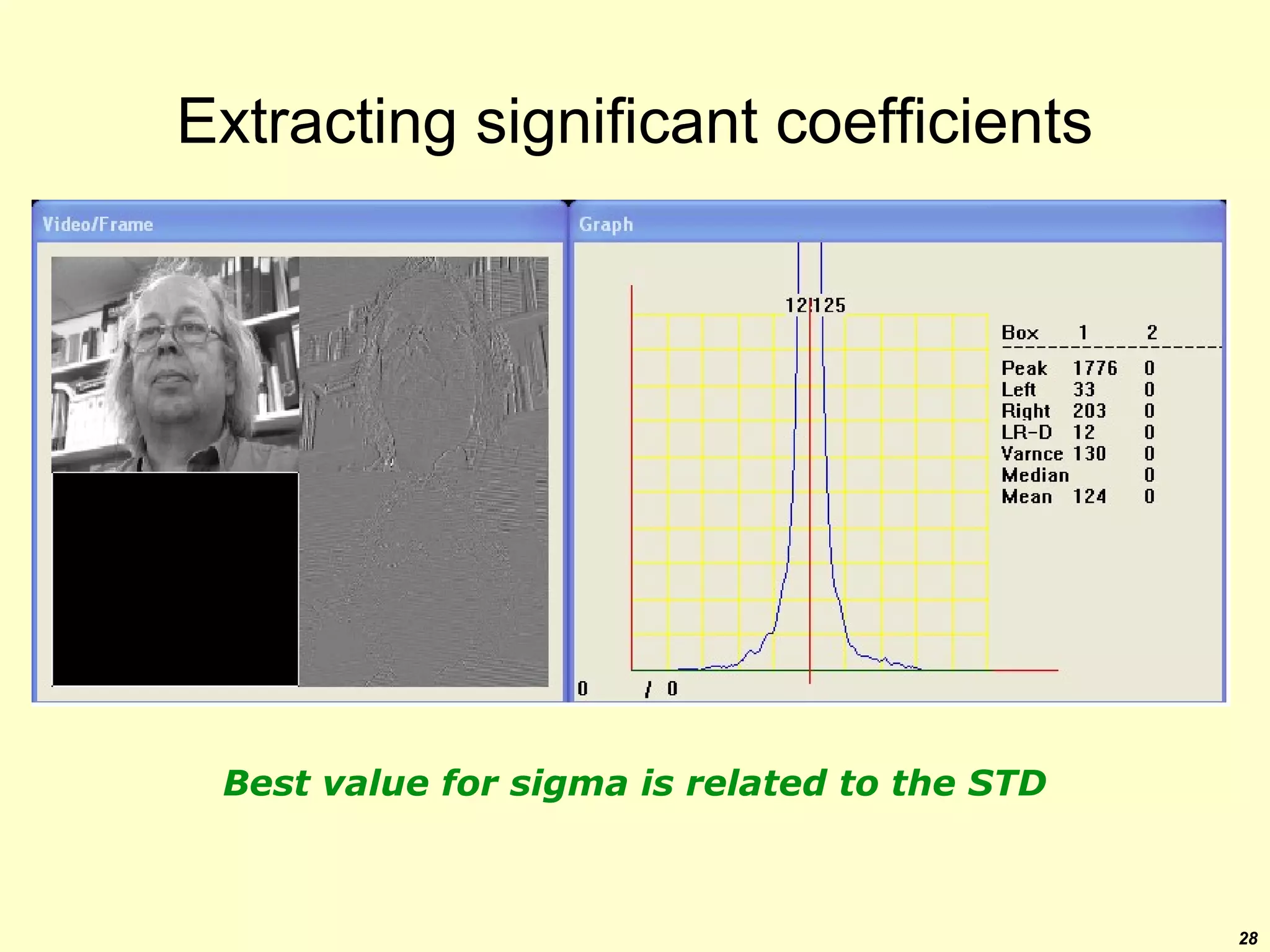 Extracting significant coefficients

Video/Frame

Graph

12!125

| Box | 1 | 2 |
|---|---|---|
| Peak | 1776 | 0 |
| Left | 33 | 0 |
| Right | 203 | 0 |
| LR-D | 12 | 0 |
| Varnce | 130 | 0 |
| Median | | 0 |
| Mean | 124 | 0 |

0 / 0

Best value for sigma is related to the STD

28